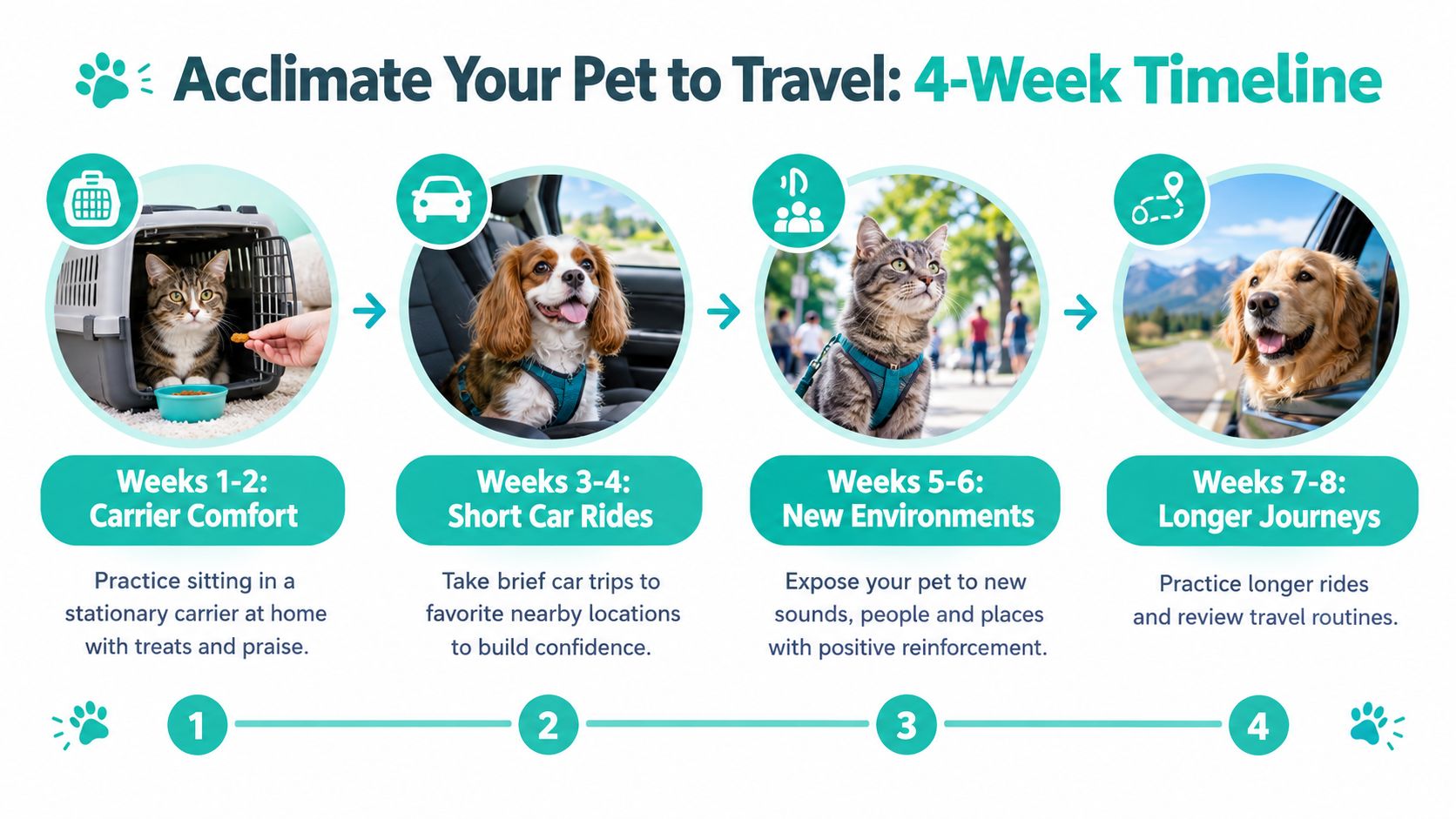 Acclimate Your Pet to Travel: 4-Week Timeline

Weeks 1-2: Carrier Comfort

Practice sitting in a stationary carrier at home with treats and praise.

Weeks 3-4: Short Car Rides

Take brief car trips to favorite nearby locations to build confidence.

Weeks 5-6: New Environments

Expose your pet to new sounds, people and places with positive reinforcement.

Weeks 7-8: Longer Journeys

Practice longer rides and review travel routines.

1

2

3

4